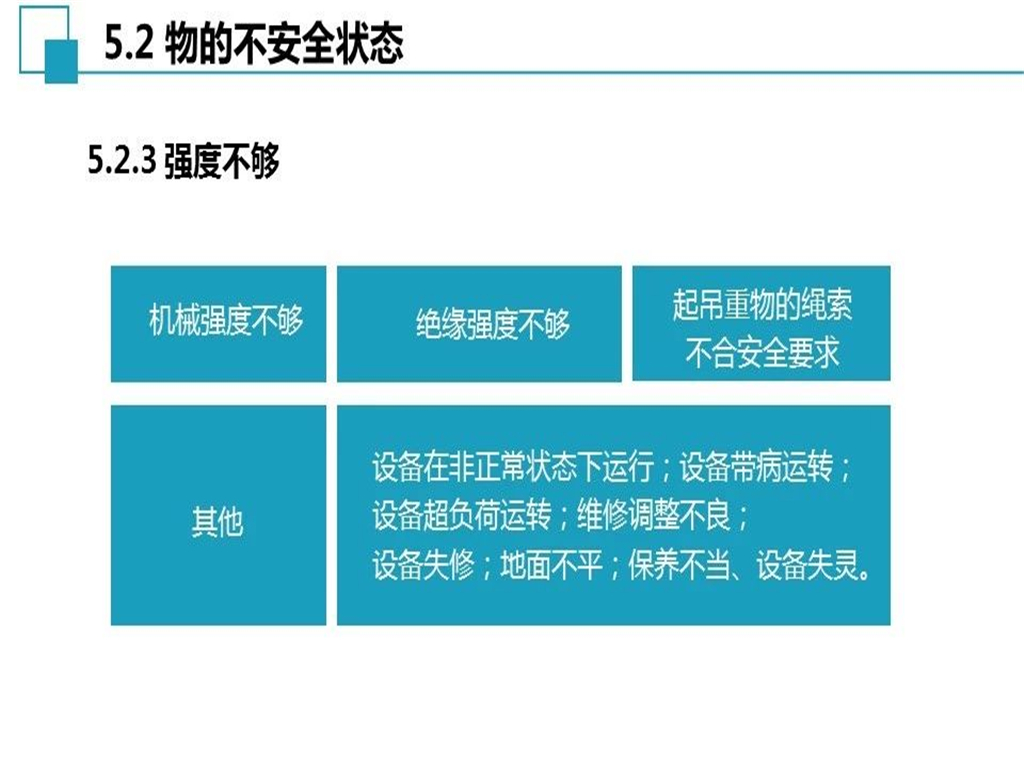 5.2 物的不安全状态

5.2.3 强度不够

机械强度不够

绝缘强度不够

起吊重物的绳索不合安全要求

其他

设备在非正常状态下运行；设备带病运转；设备超负荷运转；维修调整不良；设备失修；地面不平；保养不当、设备失灵。